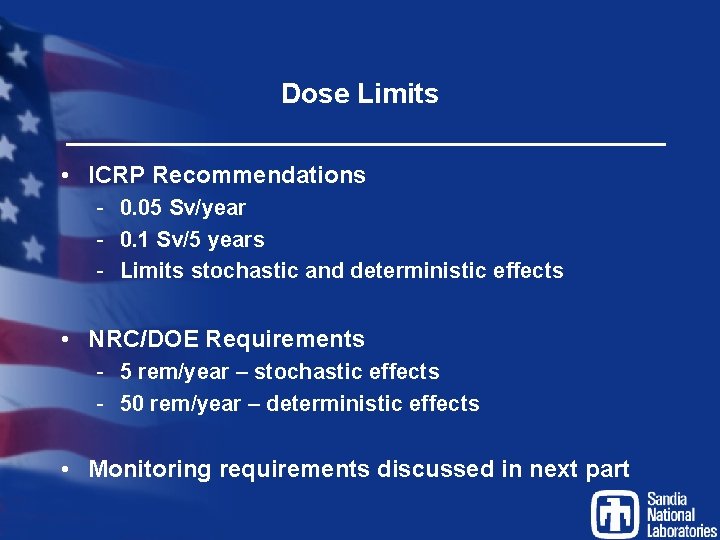 Dose Limits

• ICRP Recommendations
- 0.05 Sv/year
- 0.1 Sv/5 years
- Limits stochastic and deterministic effects

• NRC/DOE Requirements
- 5 rem/year – stochastic effects
- 50 rem/year – deterministic effects

• Monitoring requirements discussed in next part

Sandia National Laboratories